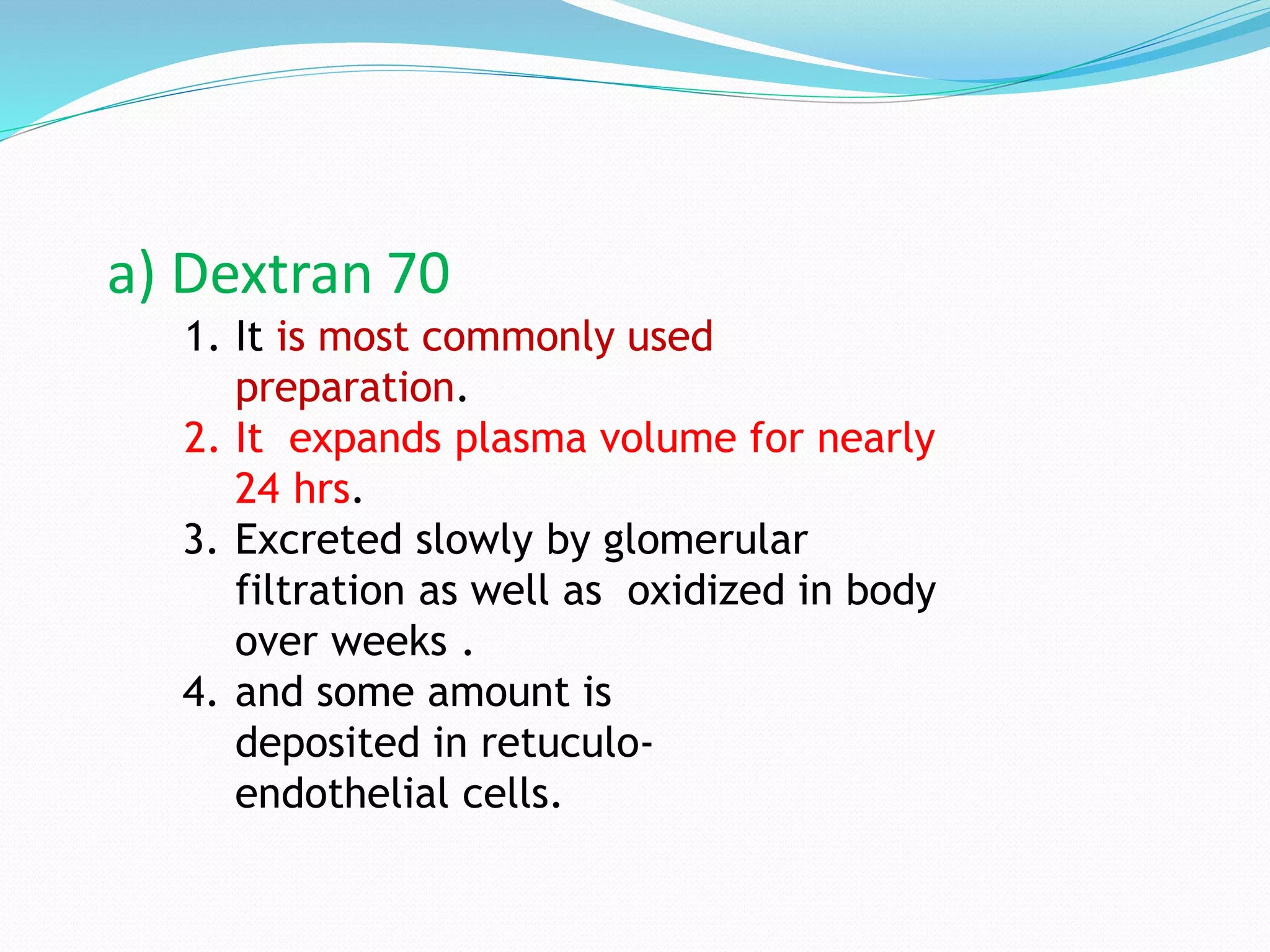 a) Dextran 70

1. It is most commonly used preparation.
2. It expands plasma volume for nearly 24 hrs.
3. Excreted slowly by glomerular filtration as well as oxidized in body over weeks .
4. and some amount is deposited in retuculo-endothelial cells.